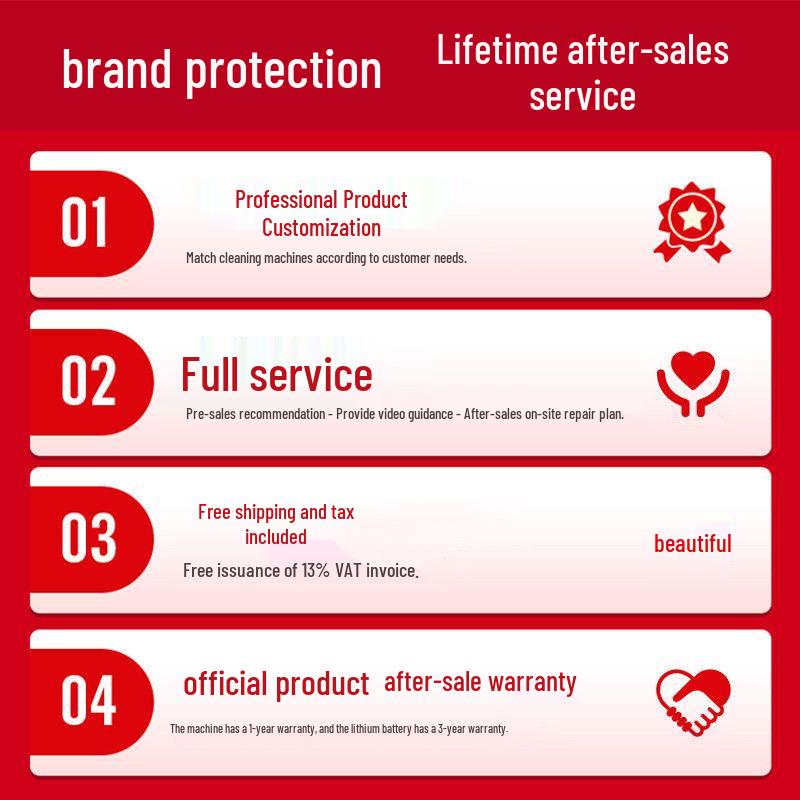 brand protection

Lifetime after-sales service

01

Professional Product Customization

Match cleaning machines according to customer needs.

02

Full service

Pre-sales recommendation - Provide video guidance - After-sales on-site repair plan.

03

Free shipping and tax included

Free issuance of 13% VAT invoice.

beautiful

04

official product

after-sale warranty

The machine has a 1-year warranty, and the lithium battery has a 3-year warranty.